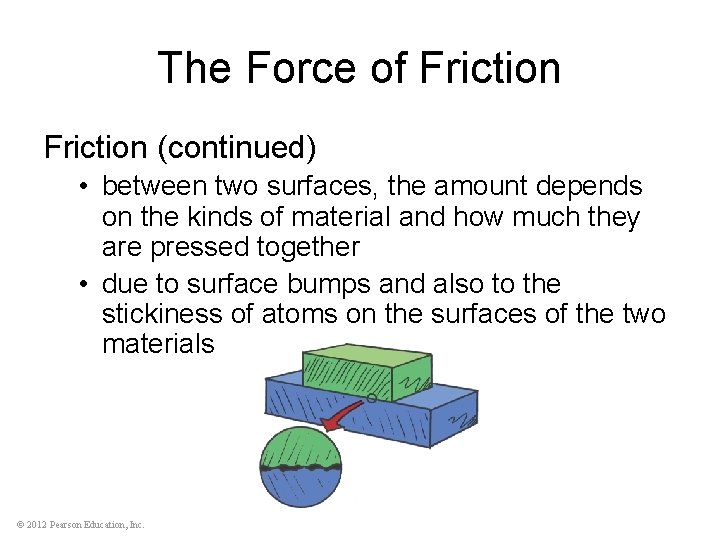 The Force of Friction

Friction (continued)

• between two surfaces, the amount depends on the kinds of material and how much they are pressed together

• due to surface bumps and also to the stickiness of atoms on the surfaces of the two materials

© 2012 Pearson Education, Inc.